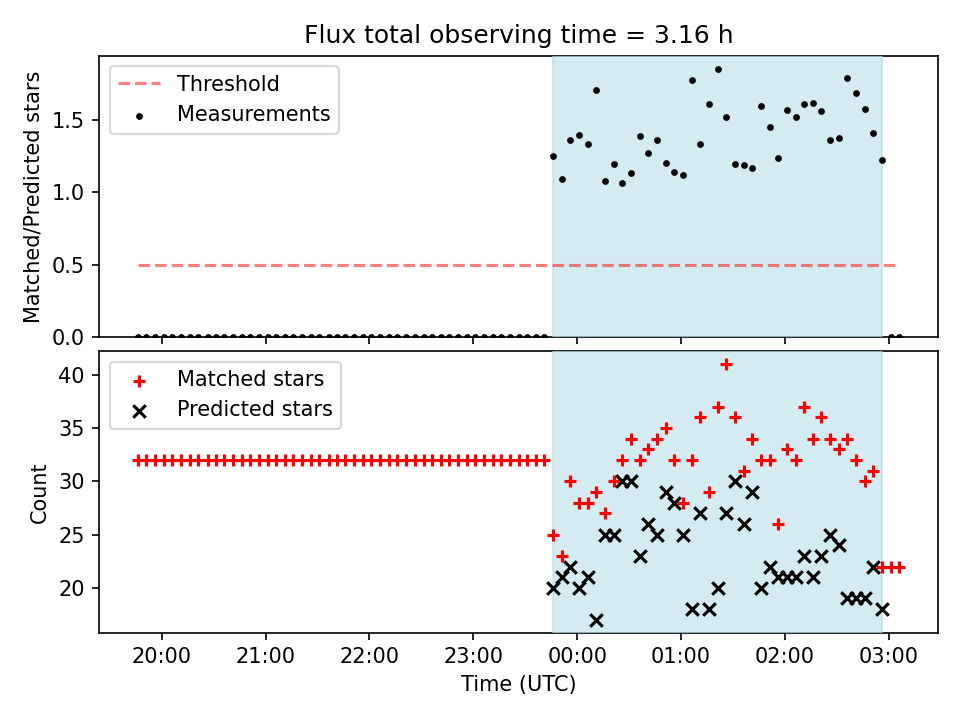 Flux total observing time = 3.16 h

Threshold
Measurements

Matched/Predicted stars

1.5
1.0
0.5
0.0

Matched stars
Predicted stars

Count

40
35
30
25
20

20:00
21:00
22:00
23:00
00:00
01:00
02:00
03:00

Time (UTC)